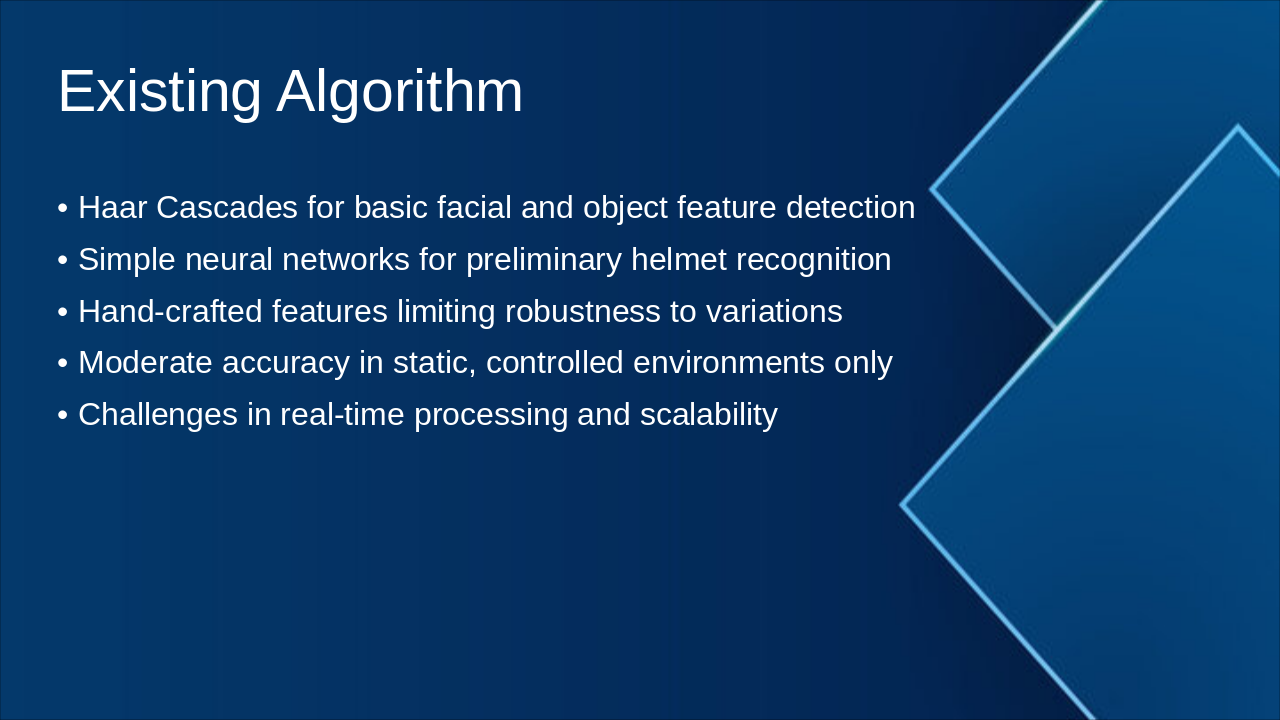 Existing Algorithm

• Haar Cascades for basic facial and object feature detection
• Simple neural networks for preliminary helmet recognition
• Hand-crafted features limiting robustness to variations
• Moderate accuracy in static, controlled environments only
• Challenges in real-time processing and scalability